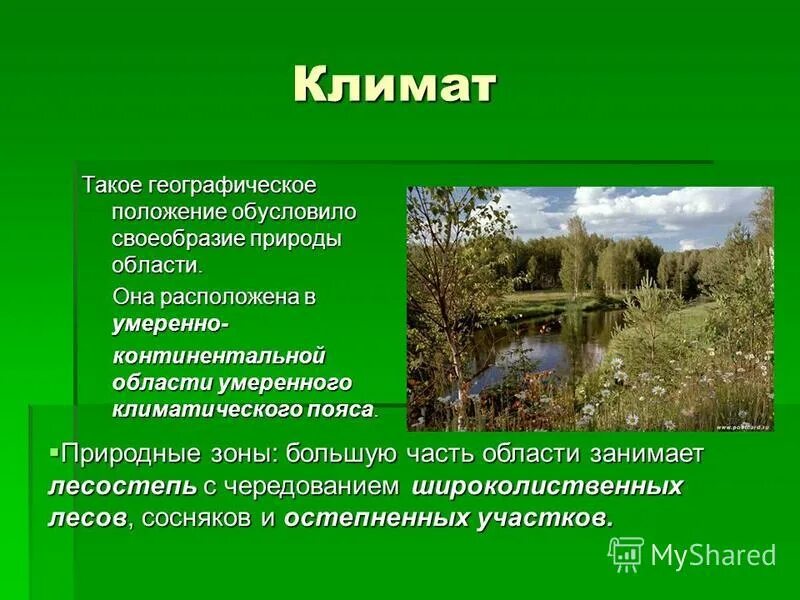 Климат

Такое географическое положение обусловило своеобразие природы области.

Она расположена в умеренно-континентальной области умеренного климатического пояса.

www.postcard.ru

▪Природные зоны: большую часть области занимает лесостепь с чередованием широколиственных лесов, сосняков и остепненных участков.

MyShared